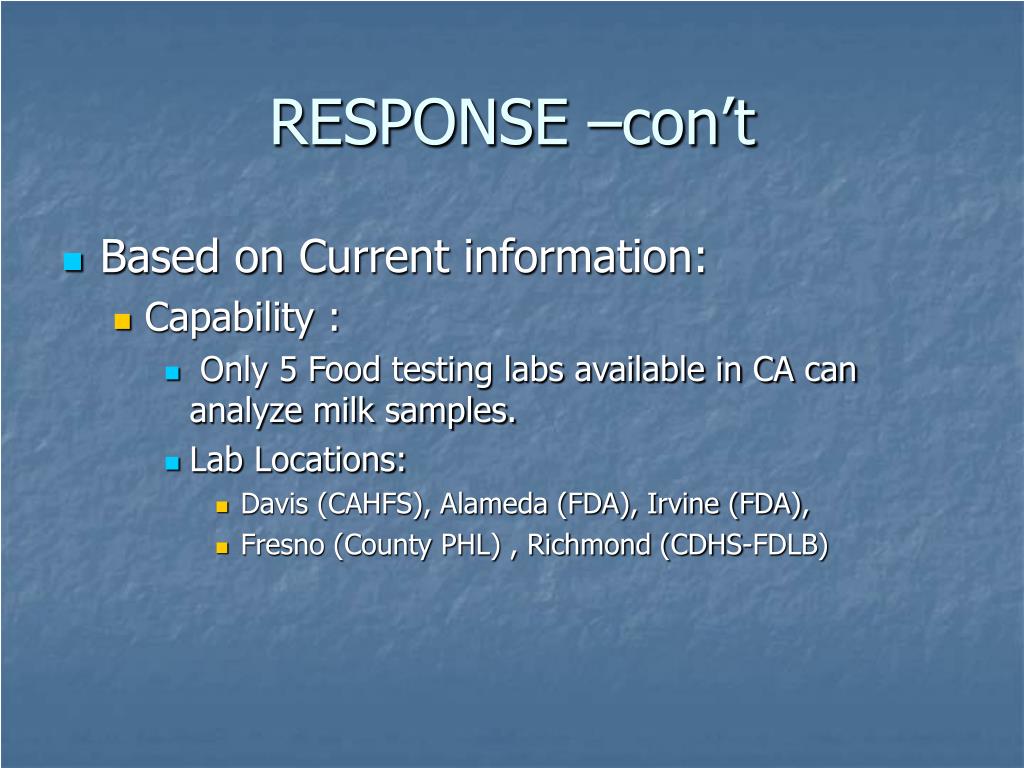 RESPONSE –con’t

Based on Current information:

Capability :

Only 5 Food testing labs available in CA can analyze milk samples.

Lab Locations:

Davis (CAHFS), Alameda (FDA), Irvine (FDA),

Fresno (County PHL) , Richmond (CDHS-FDLB)